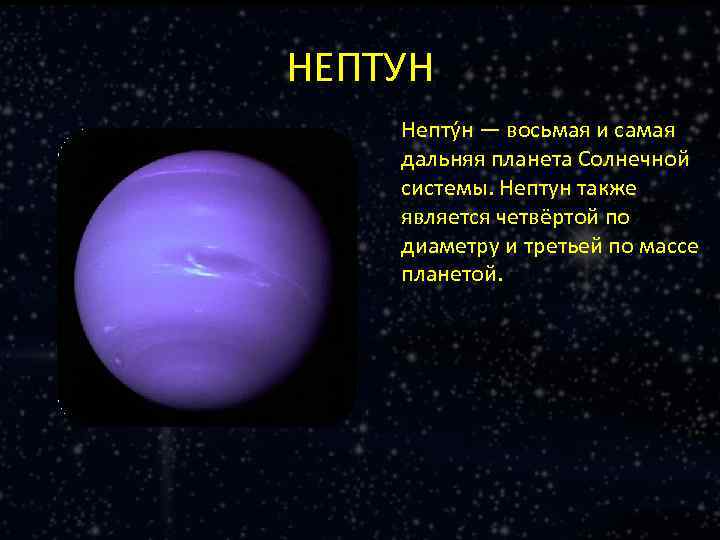 НЕПТУН

Непту́н — восьмая и самая дальняя планета Солнечной системы. Нептун также является четвёртой по диаметру и третьей по массе планетой.